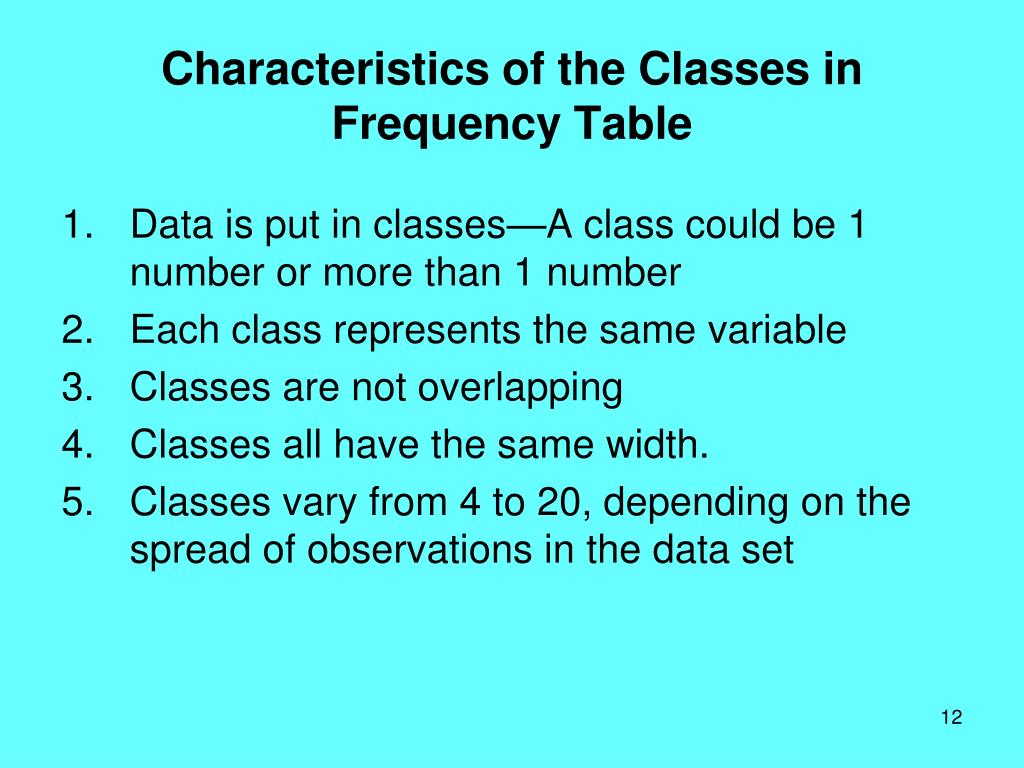 Characteristics of the Classes in Frequency Table

1. Data is put in classes—A class could be 1 number or more than 1 number
2. Each class represents the same variable
3. Classes are not overlapping
4. Classes all have the same width.
5. Classes vary from 4 to 20, depending on the spread of observations in the data set

12